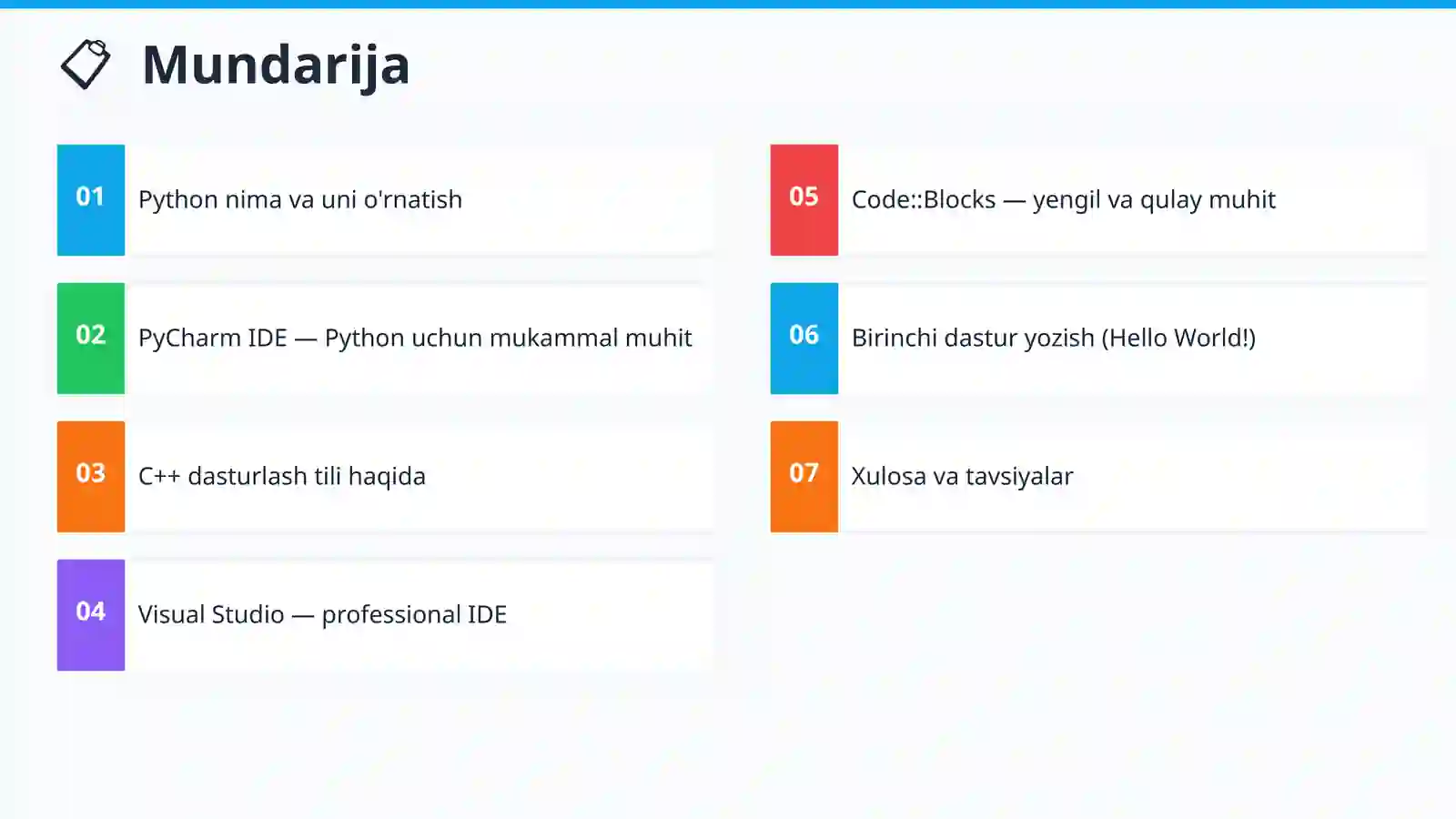 Mundarija

01 Python nima va uni o'rnatish

02 PyCharm IDE — Python uchun mukammal muhit

03 C++ dasturlash tili haqida

04 Visual Studio — professional IDE

05 Code::Blocks — yengil va qulay muhit

06 Birinchi dastur yozish (Hello World!)

07 Xulosa va tavsiyalar